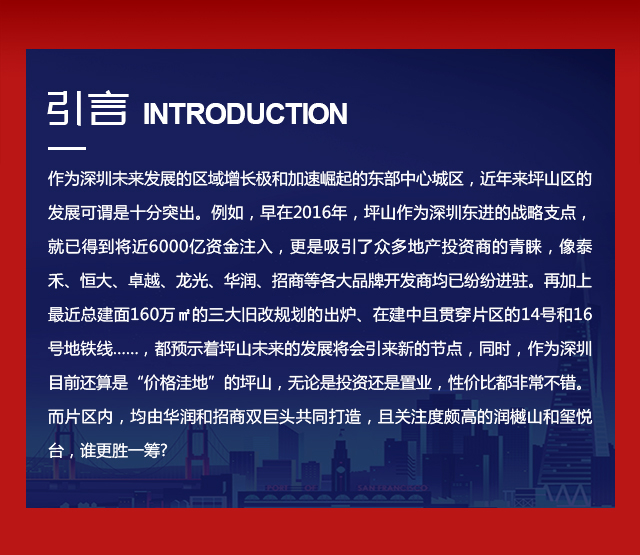 引言 INTRODUCTION

作为深圳未来发展的区域增长极和加速崛起的东部中心城区，近年来坪山区的发展可谓是十分突出。例如，早在2016年，坪山作为深圳东进的战略支点，就已得到将近6000亿资金注入，更是吸引了众多地产投资商的青睐，像泰禾、恒大、卓越、龙光、华润、招商等各大品牌开发商均已纷纷进驻。再加上最近总建面160万㎡的三大旧改规划的出炉、在建中且贯穿片区的14号和16号地铁线……，都预示着坪山未来的发展将会引来新的节点，同时，作为深圳目前还算是“价格洼地”的坪山，无论是投资还是置业，性价比都非常不错。而片区内，均由华润和招商双巨头共同打造，且关注度颇高的润樾山和玺悦台，谁更胜一筹?

PORT OF SAN FRANCISCO